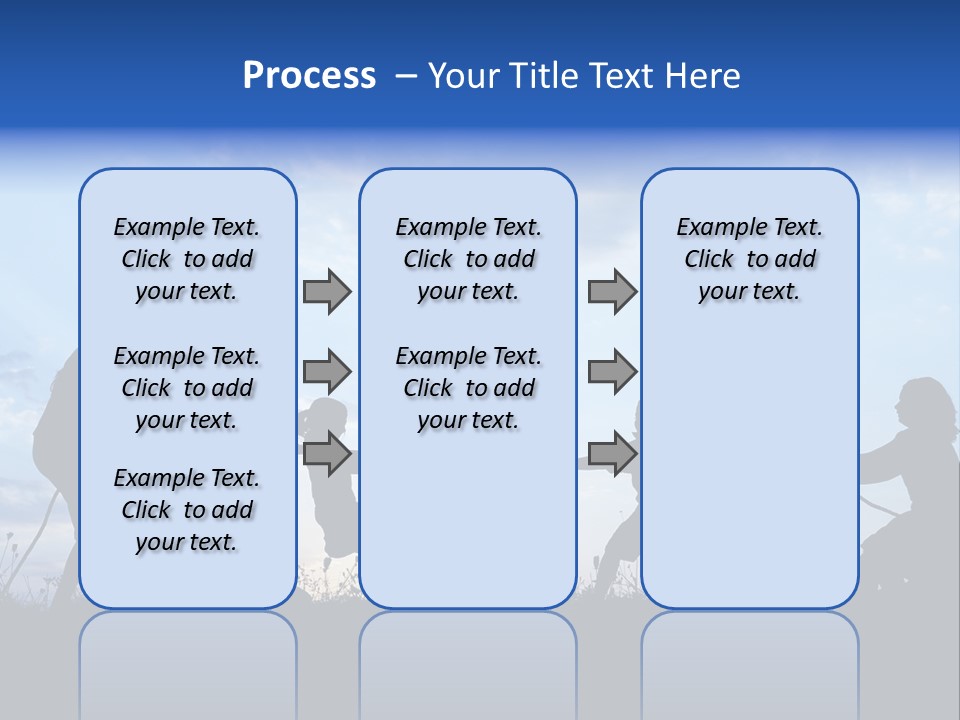 Process – Your Title Text Here

Example Text. Click to add your text.

Example Text. Click to add your text.

Example Text. Click to add your text.

Example Text. Click to add your text.

Example Text. Click to add your text.

Example Text. Click to add your text.